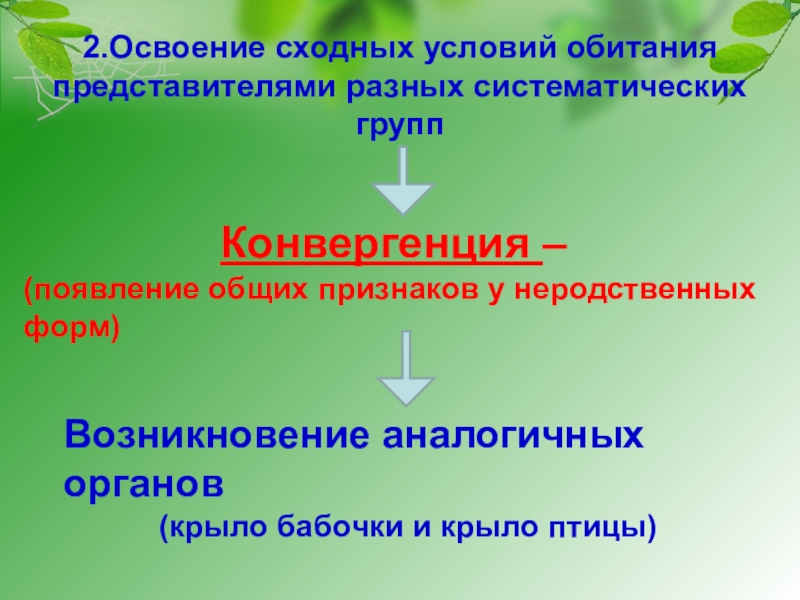 2.Освоение сходных условий обитания представителями разных систематических групп

Конвергенция –
(появление общих признаков у неродственных форм)

Возникновение аналогичных органов
(крыло бабочки и крыло птицы)